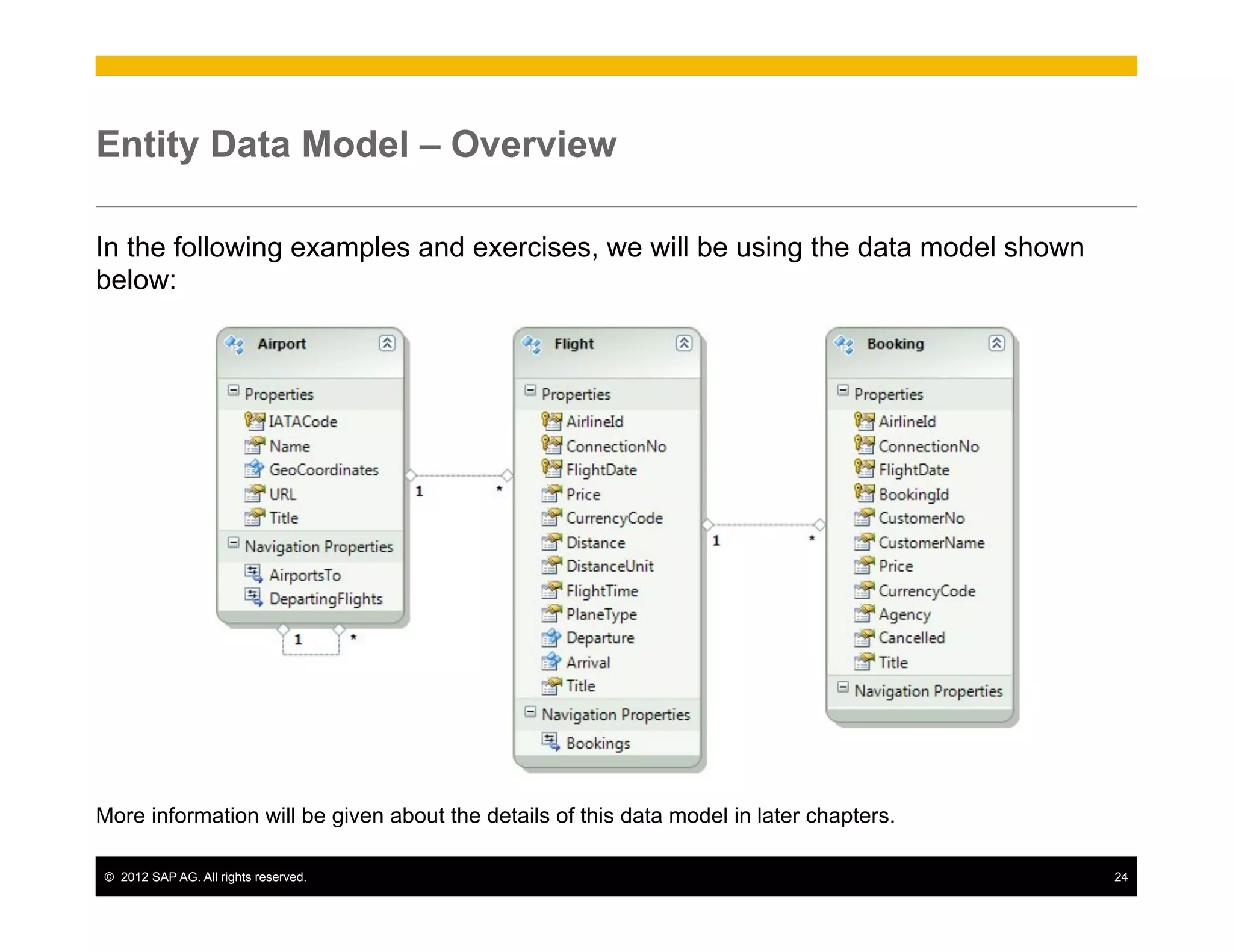 Entity Data Model – Overview

In the following examples and exercises, we will be using the data model shown below:

Airport
Properties
IATACode
Name
GeoCoordinates
URL
Title
Navigation Properties
AirportsTo
DepartingFlights

1 *

1 *

Flight
Properties
AirlineId
ConnectionNo
FlightDate
Price
CurrencyCode
Distance
DistanceUnit
FlightTime
PlaneType
Departure
Arrival
Title
Navigation Properties
Bookings

1 *

Booking
Properties
AirlineId
ConnectionNo
FlightDate
BookingId
CustomerNo
CustomerName
Price
CurrencyCode
Agency
Cancelled
Title
Navigation Properties

More information will be given about the details of this data model in later chapters.

© 2012 SAP AG. All rights reserved.

24